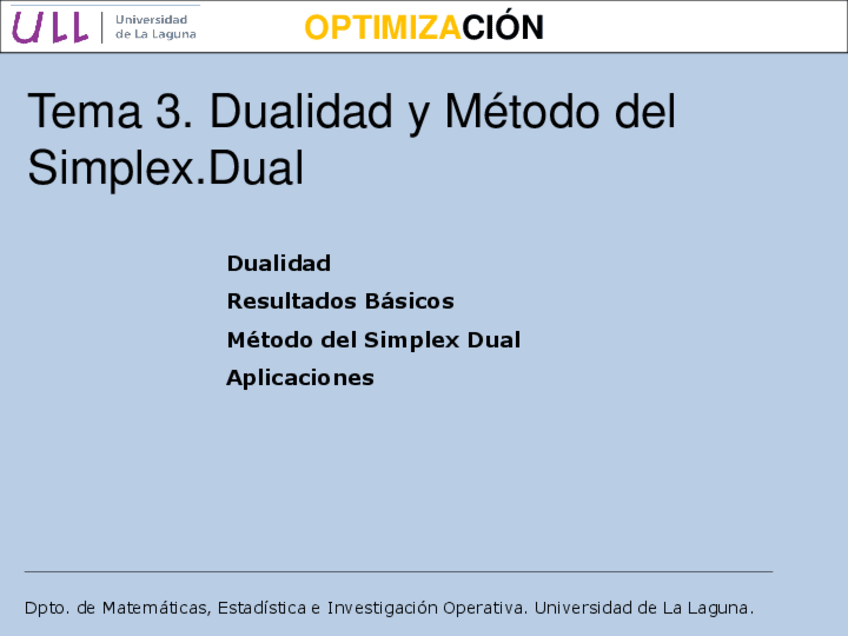 ULL Universidad de La Laguna

OPTIMIZACIÓN

Tema 3. Dualidad y Método del Simplex.Dual

Dualidad

Resultados Básicos

Método del Simplex Dual

Aplicaciones

Dpto. de Matemáticas, Estadística e Investigación Operativa. Universidad de La Laguna.